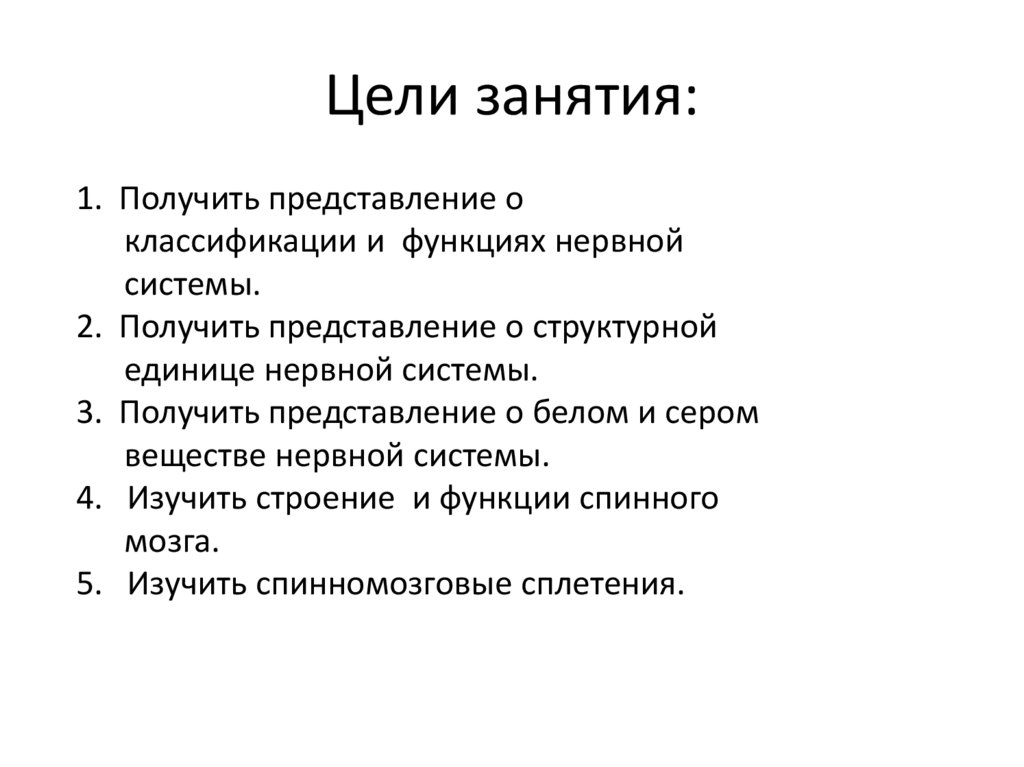 Цели занятия:

1. Получить представление о классификации и функциях нервной системы.
2. Получить представление о структурной единице нервной системы.
3. Получить представление о белом и сером веществе нервной системы.
4. Изучить строение и функции спинного мозга.
5. Изучить спинномозговые сплетения.